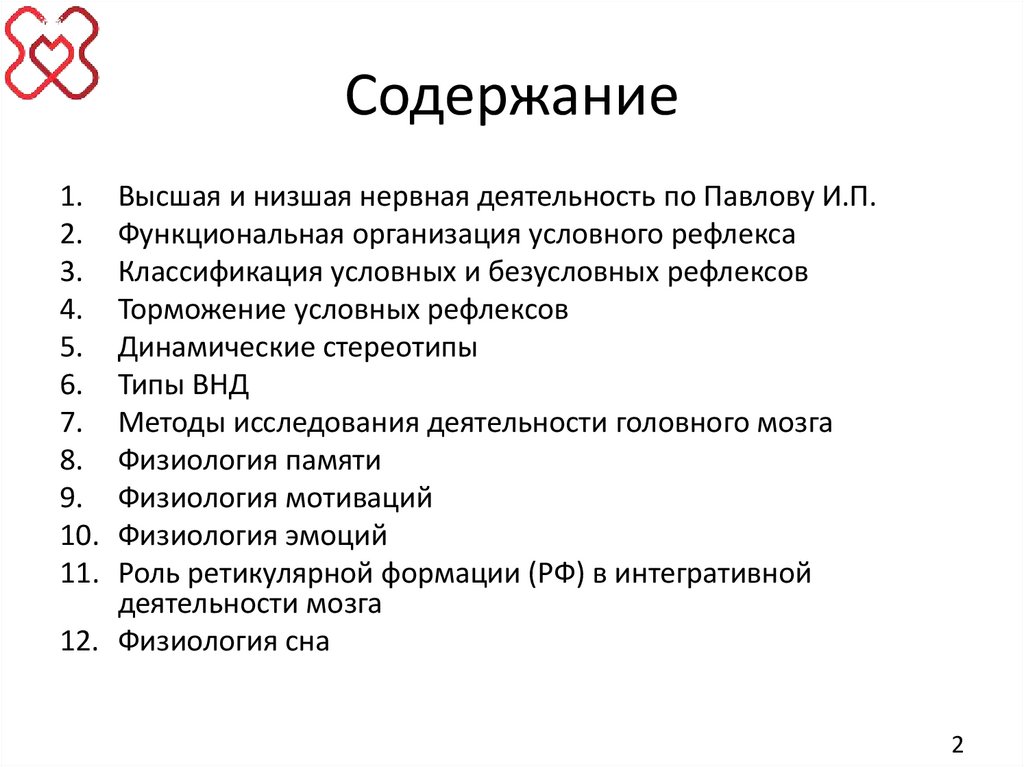 Содержание

1. Высшая и низшая нервная деятельность по Павлову И.П.
2. Функциональная организация условного рефлекса
3. Классификация условных и безусловных рефлексов
4. Торможение условных рефлексов
5. Динамические стереотипы
6. Типы ВНД
7. Методы исследования деятельности головного мозга
8. Физиология памяти
9. Физиология мотиваций
10. Физиология эмоций
11. Роль ретикулярной формации (РФ) в интегративной деятельности мозга
12. Физиология сна

2